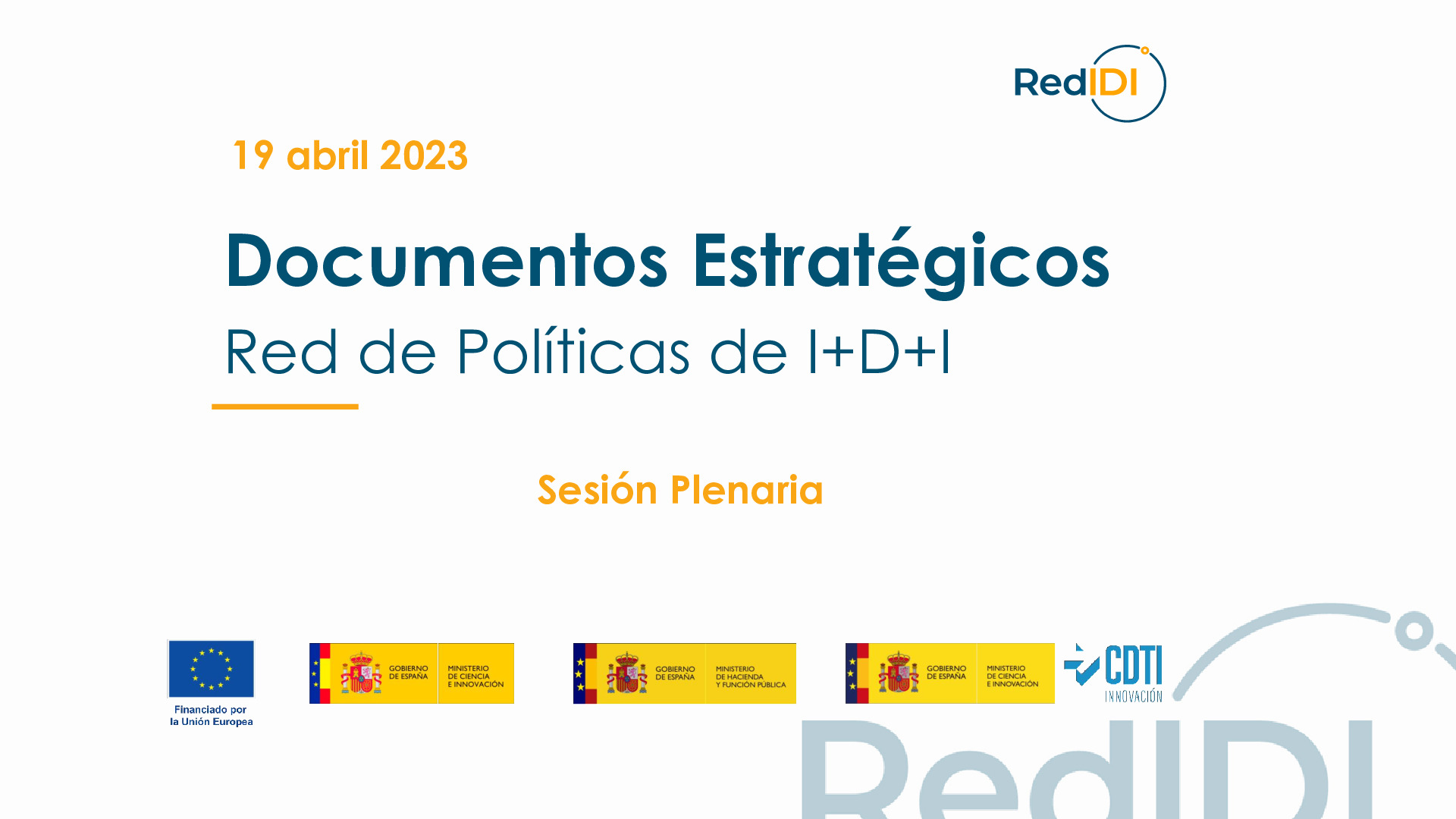 RedIDI

19 abril 2023

Documentos Estratégicos

Red de Políticas de I+D+I

Sesión Plenaria

Financiado por la Unión Europea

GOBIERNO DE ESPAÑA MINISTERIO DE CIENCIA E INNOVACIÓN

GOBIERNO DE ESPAÑA MINISTERIO DE HACIENDA Y FUNCIÓN PÚBLICA

GOBIERNO DE ESPAÑA MINISTERIO DE CIENCIA E INNOVACIÓN

CDTI INNOVACIÓN

RedIDI